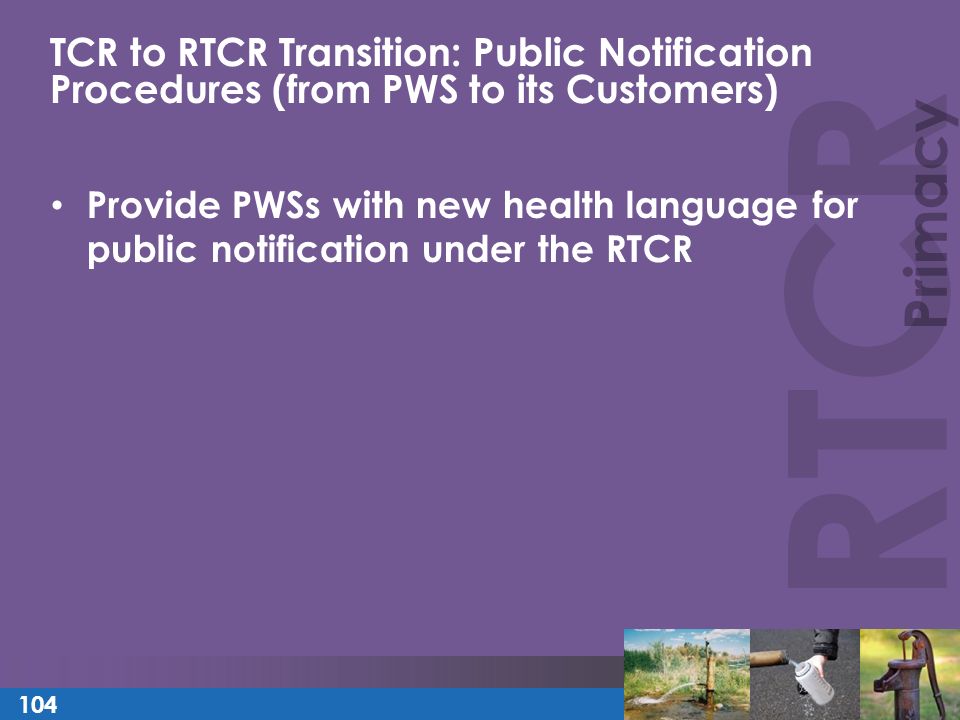 TCR to RTCR Transition: Public Notification Procedures (from PWS to its Customers)

• Provide PWSs with new health language for public notification under the RTCR

RTCR Primacy

104